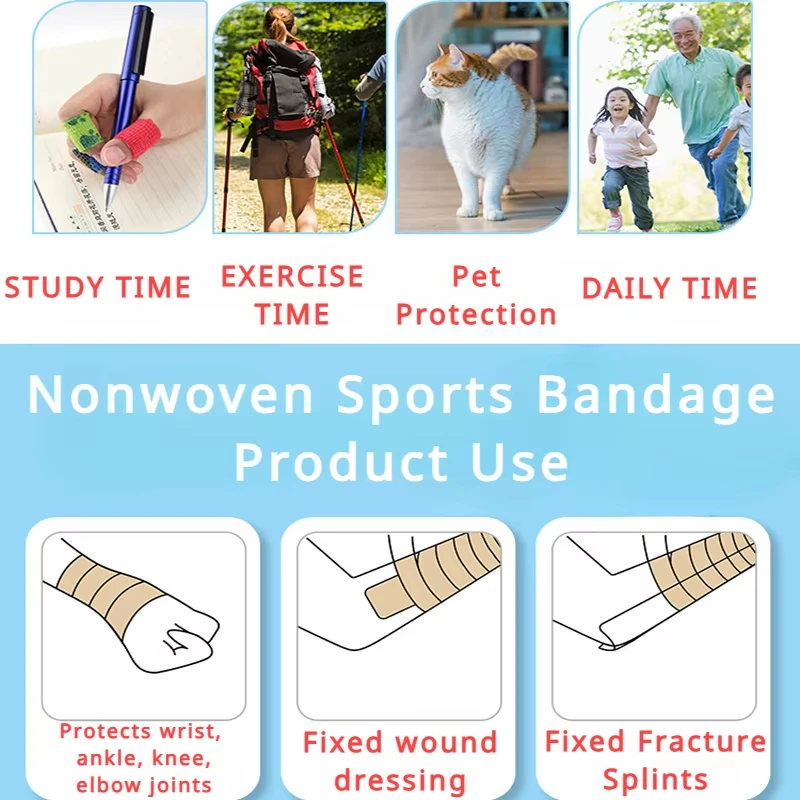 STUDY TIME

EXERCISE TIME

Pet Protection

DAILY TIME

Nonwoven Sports Bandage Product Use

Protects wrist, ankle, knee, elbow joints

Fixed wound dressing

Fixed Fracture Splints